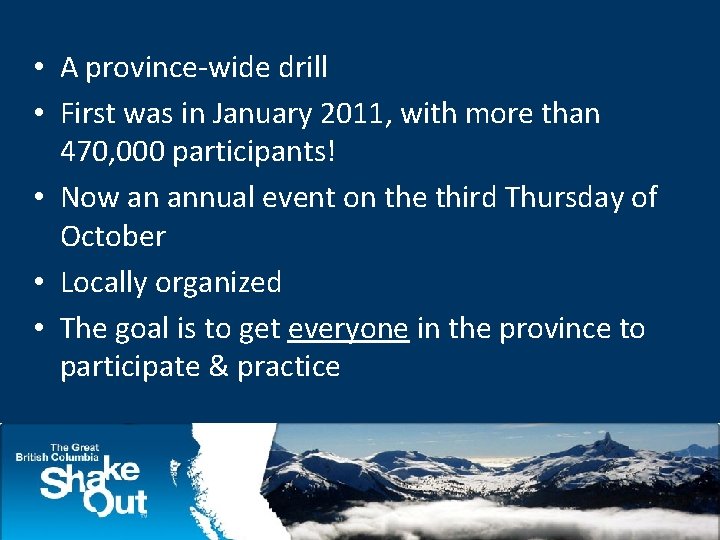 • A province-wide drill
• First was in January 2011, with more than 470,000 participants!
• Now an annual event on the third Thursday of October
• Locally organized
• The goal is to get everyone in the province to participate & practice

The Great British Columbia ShakeOut